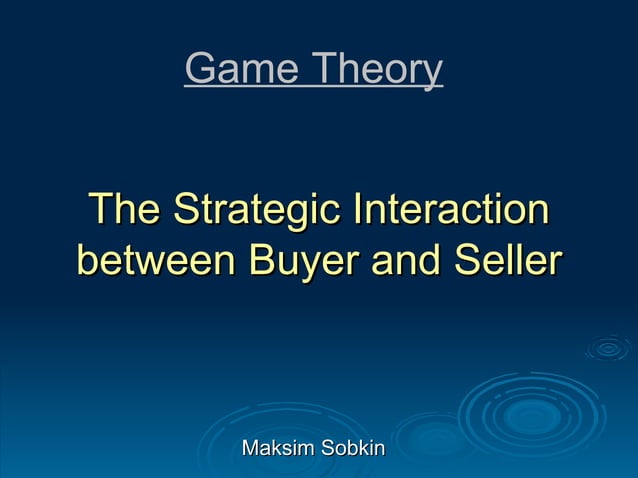 Game Theory

The Strategic Interaction between Buyer and Seller

Maksim Sobkin